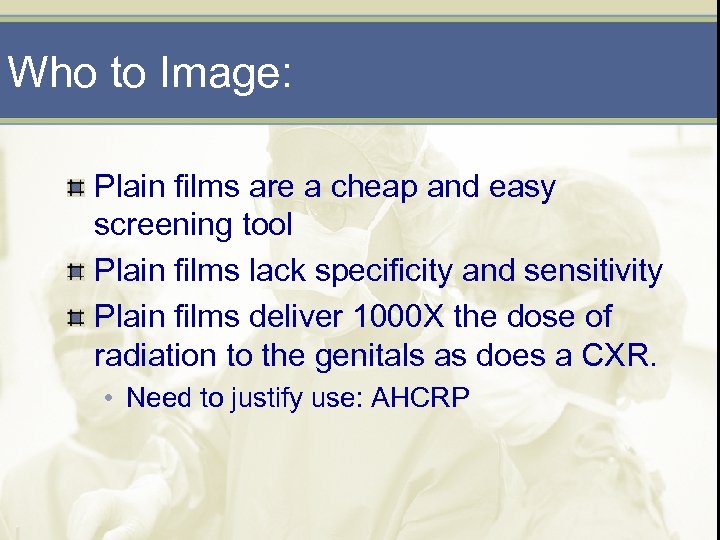 Who to Image:

Plain films are a cheap and easy screening tool

Plain films lack specificity and sensitivity

Plain films deliver 1000X the dose of radiation to the genitals as does a CXR.

• Need to justify use: AHCRP